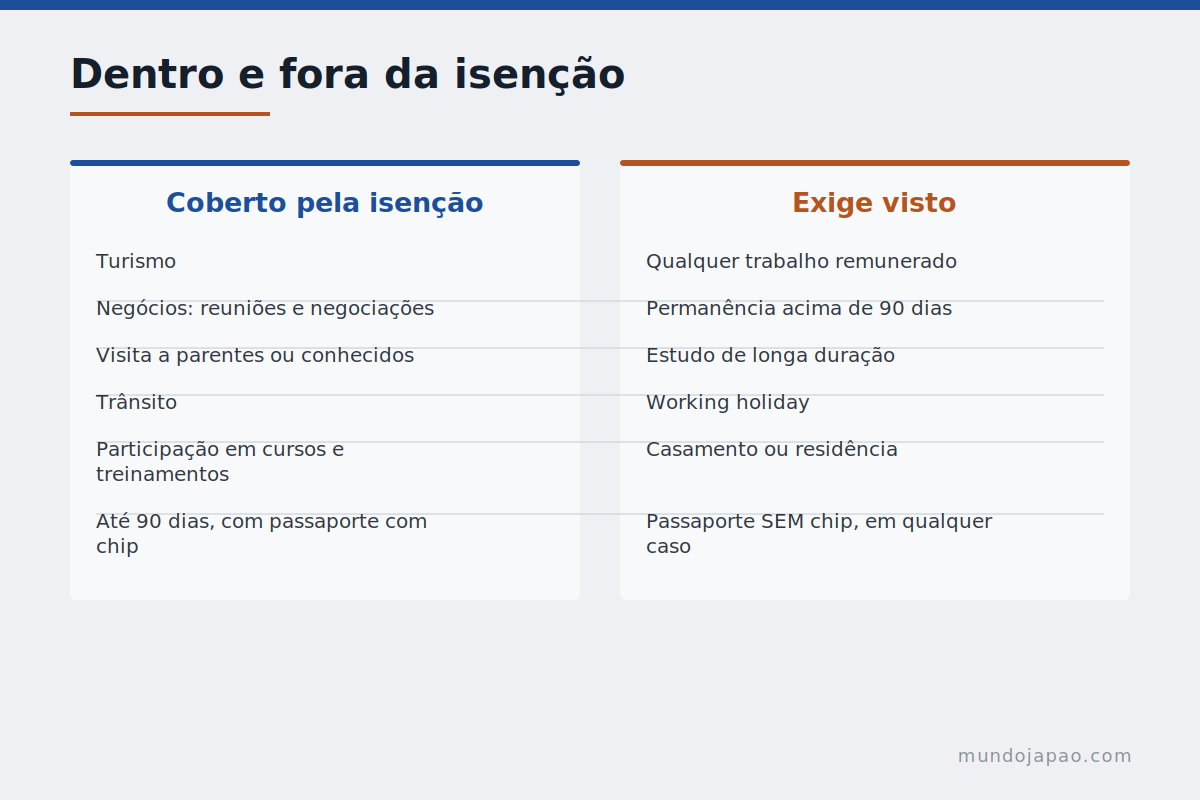 Dentro e fora da isenção

Coberto pela isenção

Turismo

Negócios: reuniões e negociações

Visita a parentes ou conhecidos

Trânsito

Participação em cursos e treinamentos

Até 90 dias, com passaporte com chip

Exige visto

Qualquer trabalho remunerado

Permanência acima de 90 dias

Estudo de longa duração

Working holiday

Casamento ou residência

Passaporte SEM chip, em qualquer caso

mundojapao.com